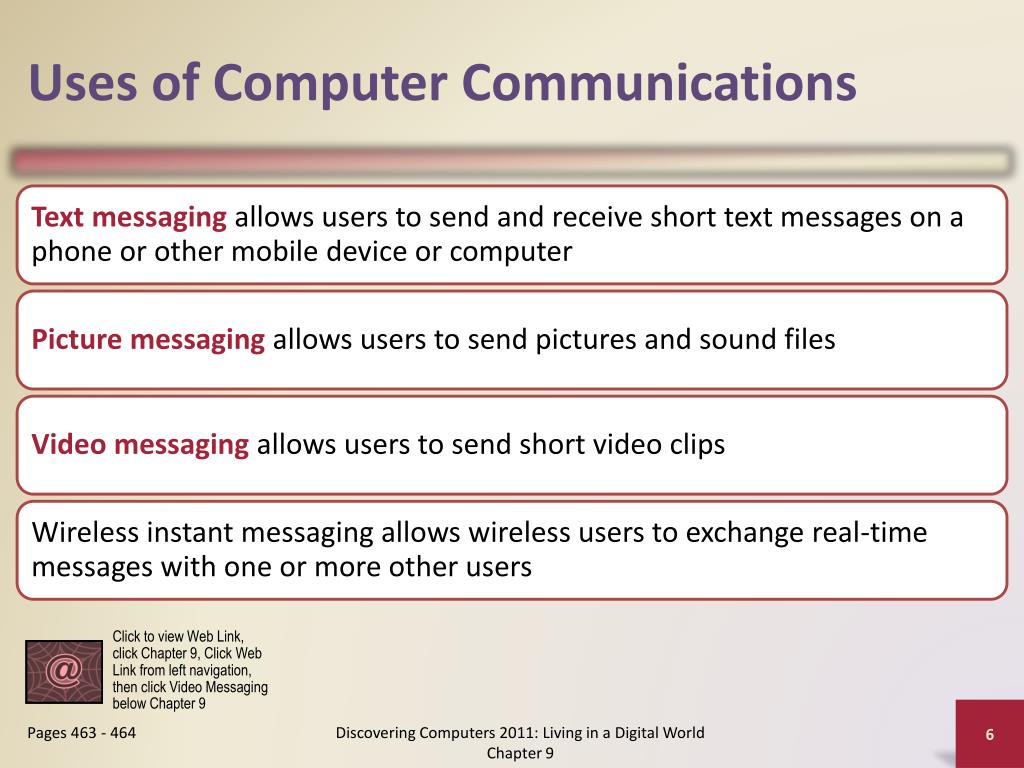 Uses of Computer Communications

Text messaging allows users to send and receive short text messages on a phone or other mobile device or computer

Picture messaging allows users to send pictures and sound files

Video messaging allows users to send short video clips

Wireless instant messaging allows wireless users to exchange real-time messages with one or more other users

@

Click to view Web Link, click Chapter 9, Click Web Link from left navigation, then click Video Messaging below Chapter 9

Pages 463 - 464

Discovering Computers 2011: Living in a Digital World
Chapter 9

6